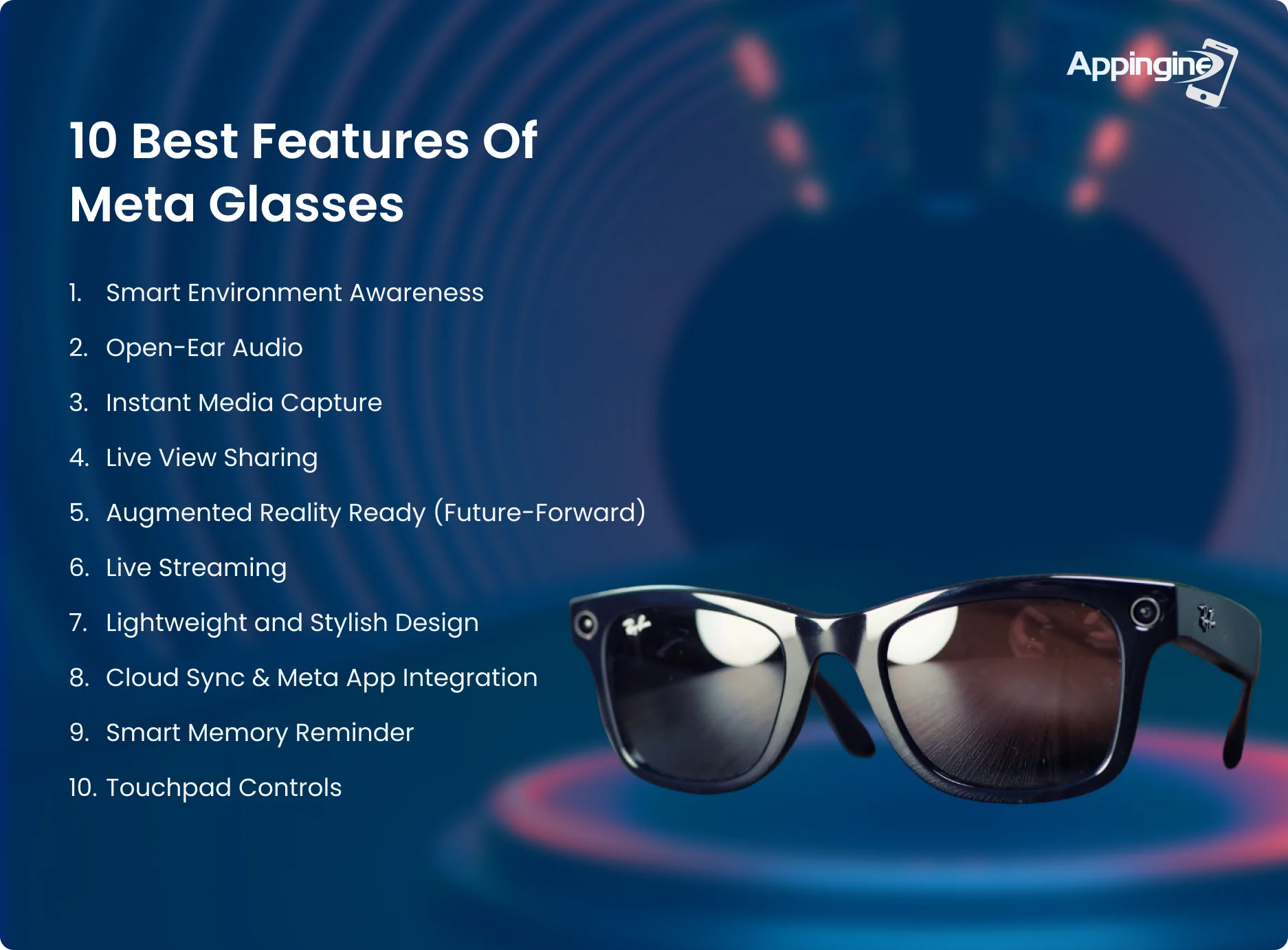 Appingine

10 Best Features Of Meta Glasses

1. Smart Environment Awareness
2. Open-Ear Audio
3. Instant Media Capture
4. Live View Sharing
5. Augmented Reality Ready (Future-Forward)
6. Live Streaming
7. Lightweight and Stylish Design
8. Cloud Sync & Meta App Integration
9. Smart Memory Reminder
10. Touchpad Controls

Ray-Ban